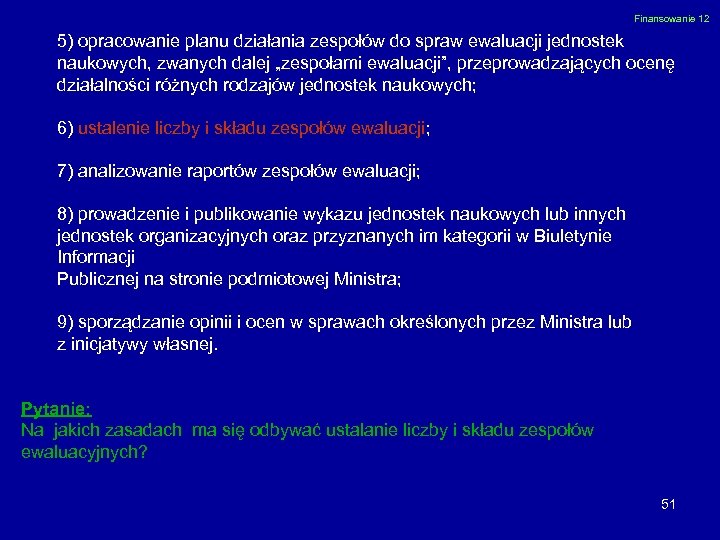 Finansowanie 12

5) opracowanie planu działania zespołów do spraw ewaluacji jednostek naukowych, zwanych dalej „zespołami ewaluacji”, przeprowadzających ocenę działalności różnych rodzajów jednostek naukowych;

6) ustalenie liczby i składu zespołów ewaluacji;

7) analizowanie raportów zespołów ewaluacji;

8) prowadzenie i publikowanie wykazu jednostek naukowych lub innych jednostek organizacyjnych oraz przyznanych im kategorii w Biuletynie Informacji
Publicznej na stronie podmiotowej Ministra;

9) sporządzanie opinii i ocen w sprawach określonych przez Ministra lub z inicjatywy własnej.

Pytanie:
Na jakich zasadach ma się odbywać ustalanie liczby i składu zespołów ewaluacyjnych?

51